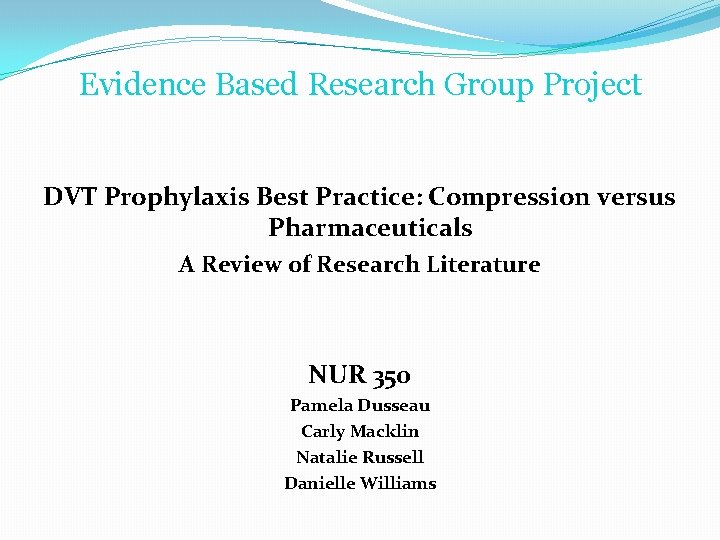 Evidence Based Research Group Project

DVT Prophylaxis Best Practice: Compression versus Pharmaceuticals

A Review of Research Literature

NUR 350

Pamela Dusseau

Carly Macklin

Natalie Russell

Danielle Williams